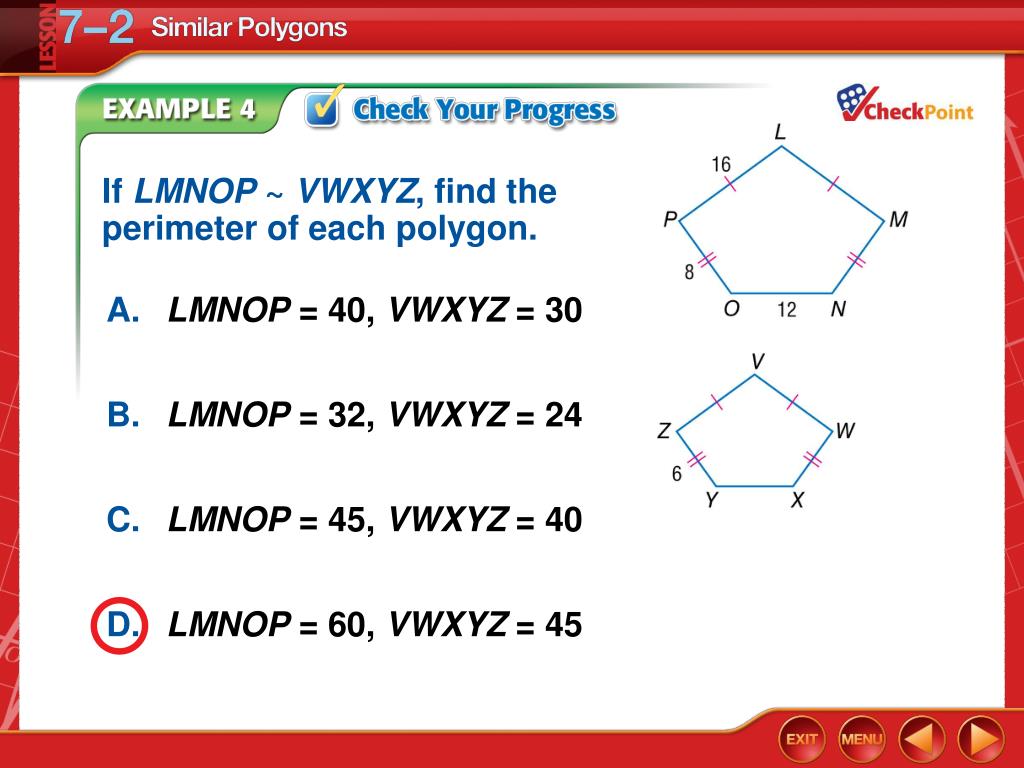 LESSON 7–2 Similar Polygons

EXAMPLE 4 Check Your Progress

CheckPoint

If $LMNOP \sim VWXYZ$, find the perimeter of each polygon.

A. $LMNOP = 40$, $VWXYZ = 30$

B. $LMNOP = 32$, $VWXYZ = 24$

C. $LMNOP = 45$, $VWXYZ = 40$

D. $LMNOP = 60$, $VWXYZ = 45$

L
16
P
M
8
O
12
N

V
Z
W
6
Y
X

EXIT
MENU